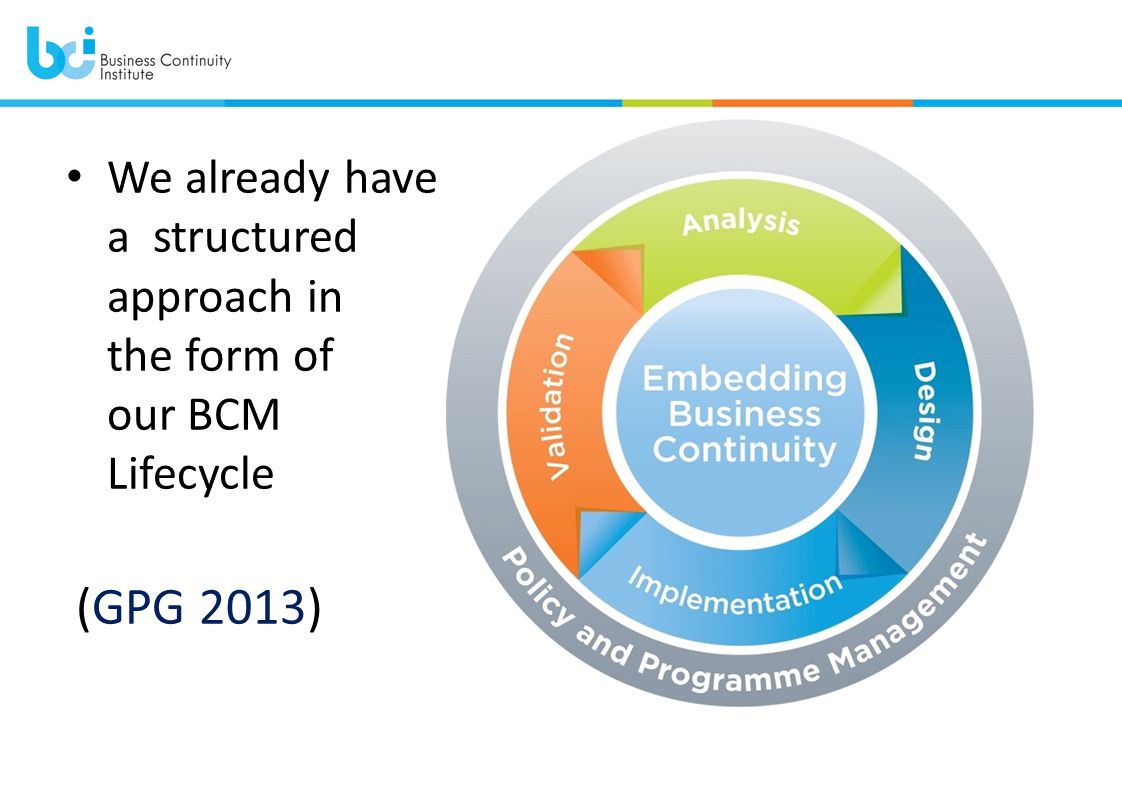 bci Business Continuity Institute

• We already have a structured approach in the form of our BCM Lifecycle

(GPG 2013)

Analysis

Design

Implementation

Validation

Embedding Business Continuity

Policy and Programme Management